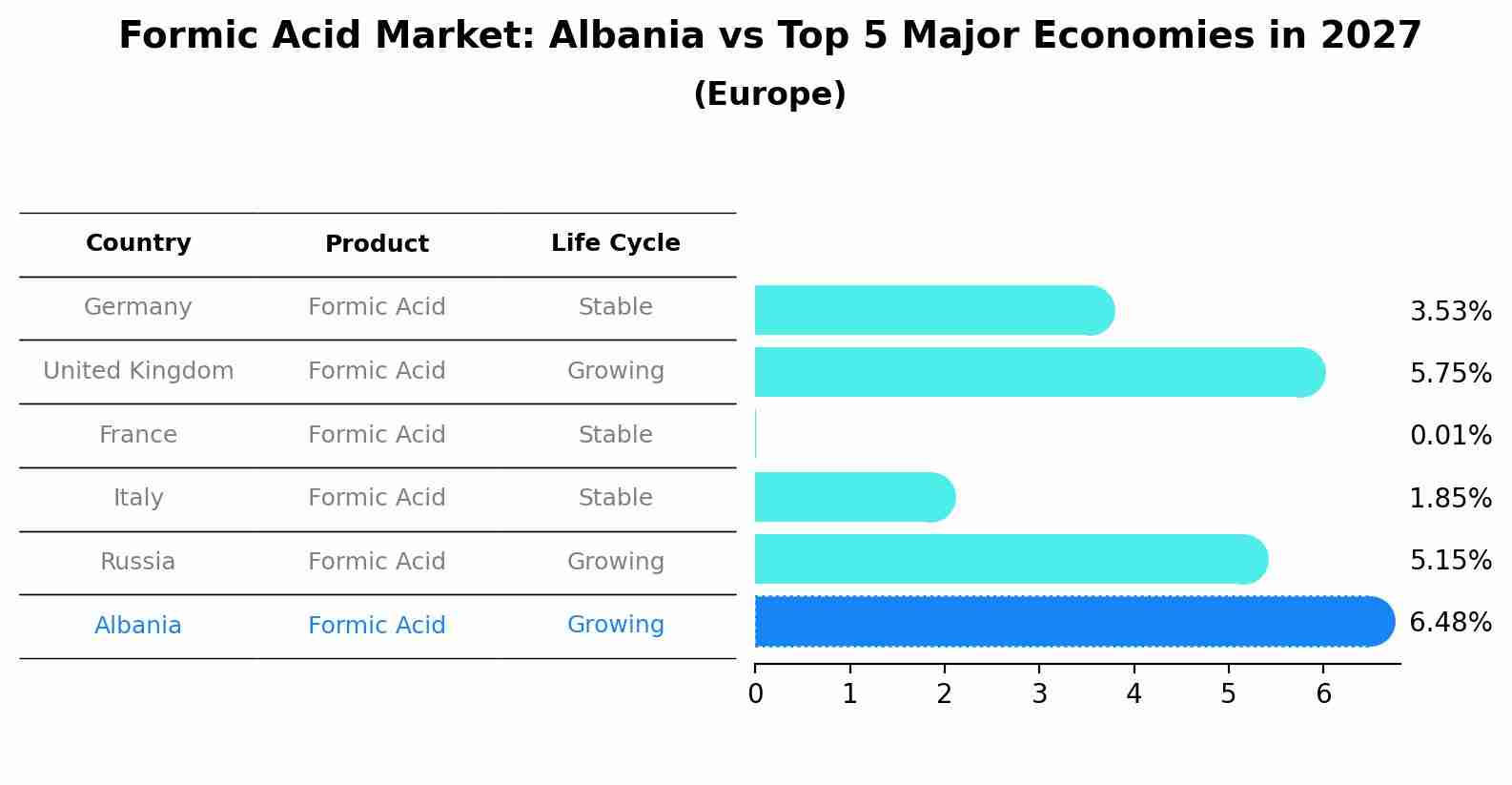 Formic Acid Market: Albania vs Top 5 Major Economies in 2027
(Europe)

| Country | Product | Life Cycle |
|---|---|---|
| Germany | Formic Acid | Stable |
| United Kingdom | Formic Acid | Growing |
| France | Formic Acid | Stable |
| Italy | Formic Acid | Stable |
| Russia | Formic Acid | Growing |
| Albania | Formic Acid | Growing |

3.53%
5.75%
0.01%
1.85%
5.15%
6.48%

0 1 2 3 4 5 6